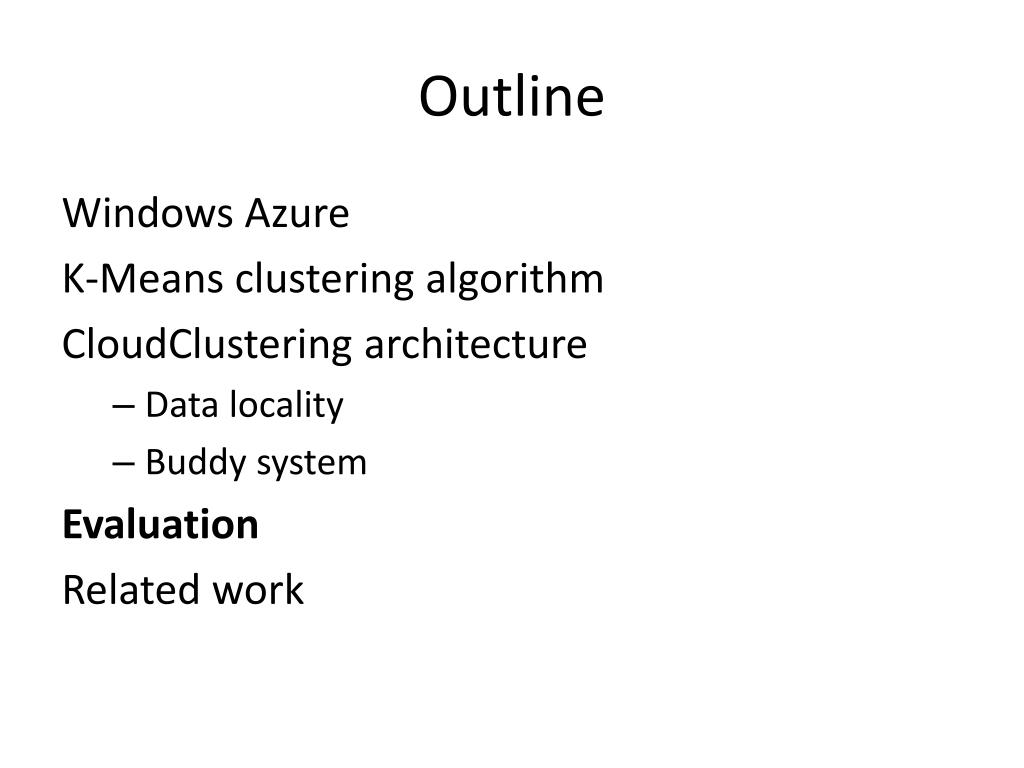 Outline

Windows Azure
K-Means clustering algorithm
CloudClustering architecture
– Data locality
– Buddy system
Evaluation
Related work